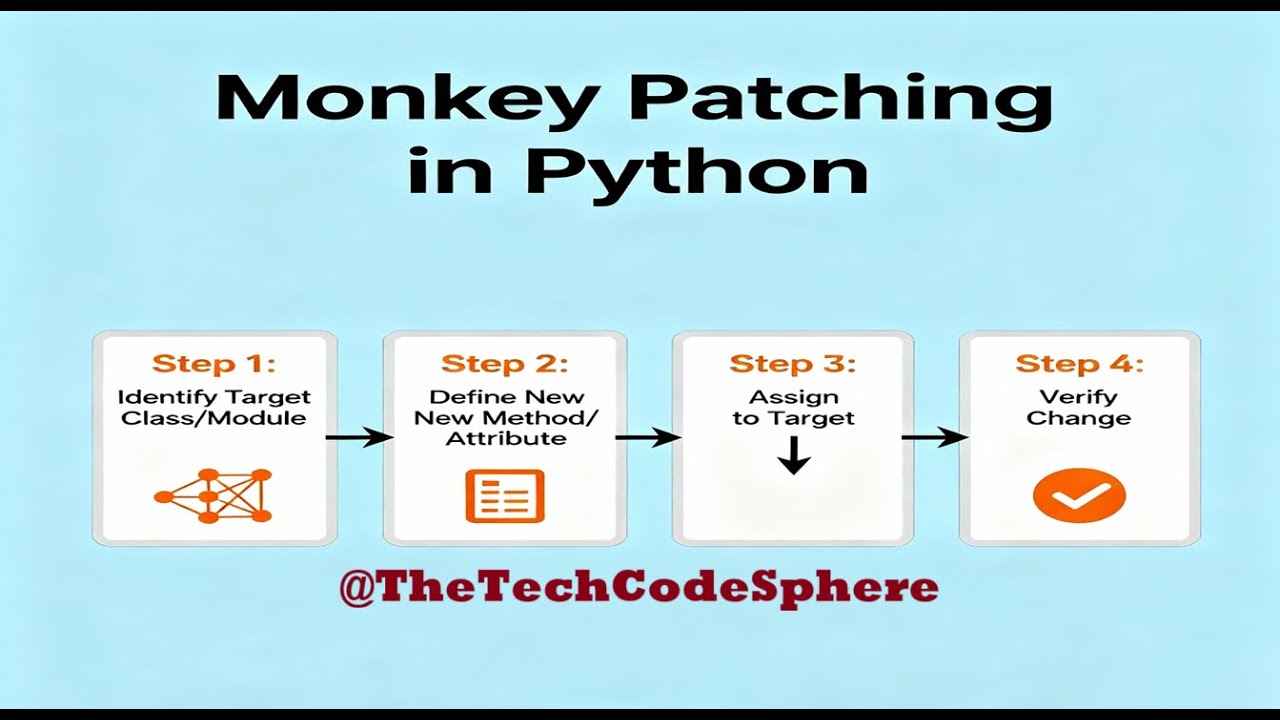 Monkey Patching in Python

Step 1:
Identify Target Class/Module

Step 2:
Define New New Method/ Attribute

Step 3:
Assign to Target

Step 4:
Verify Change

@TheTechCodeSphere